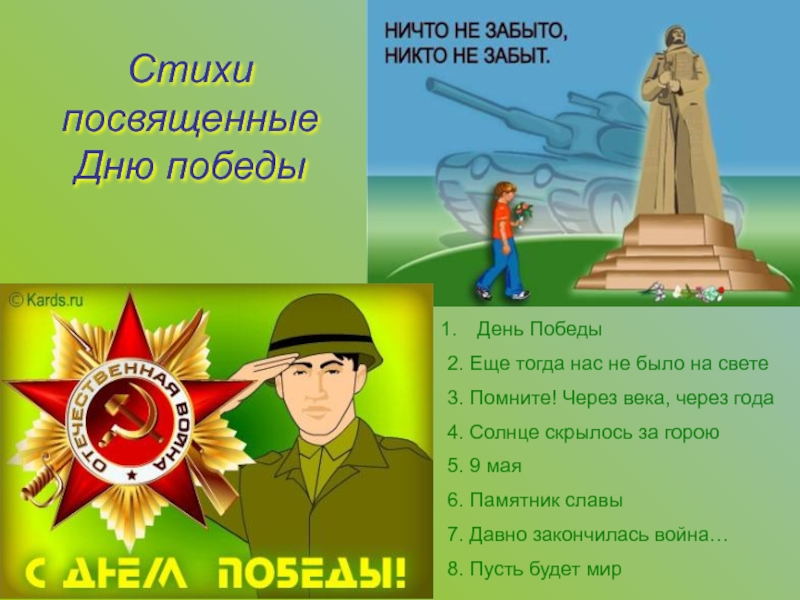 Стихи посвященные Дню победы

НИЧТО НЕ ЗАБЫТО,
НИКТО НЕ ЗАБЫТ.

© Kards.ru

ОТЕЧЕСТВЕННАЯ ВОЙНА

С ДНЕМ ПОБЕДЫ!

1. День Победы
2. Еще тогда нас не было на свете
3. Помните! Через века, через года
4. Солнце скрылось за горою
5. 9 мая
6. Памятник славы
7. Давно закончилась война…
8. Пусть будет мир